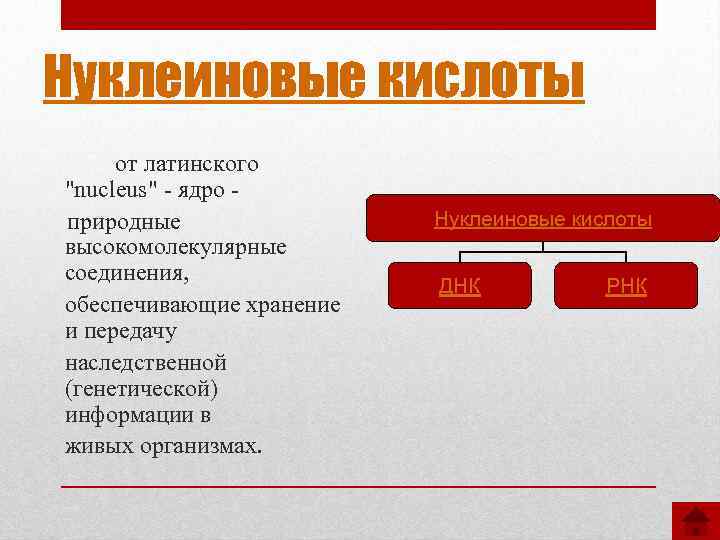 Нуклеиновые кислоты

от латинского "nucleus" - ядро -

природные высокомолекулярные соединения,

обеспечивающие хранение и передачу

наследственной (генетической) информации в

живых организмах.

Нуклеиновые кислоты

ДНК

РНК